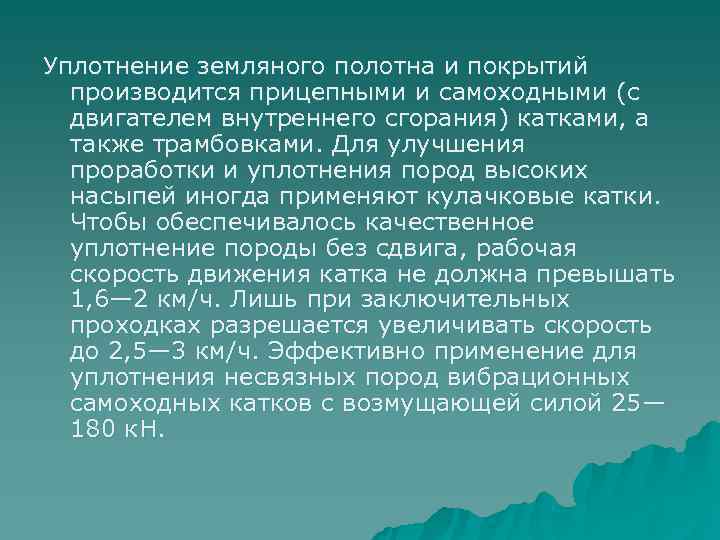 Уплотнение земляного полотна и покрытий производится прицепными и самоходными (с двигателем внутреннего сгорания) катками, а также трамбовками. Для улучшения проработки и уплотнения пород высоких насыпей иногда применяют кулачковые катки. Чтобы обеспечивалось качественное уплотнение породы без сдвига, рабочая скорость движения катка не должна превышать 1,6—2 км/ч. Лишь при заключительных проходках разрешается увеличивать скорость до 2,5—3 км/ч. Эффективно применение для уплотнения несвязных пород вибрационных самоходных катков с возмущающей силой 25—180 кН.